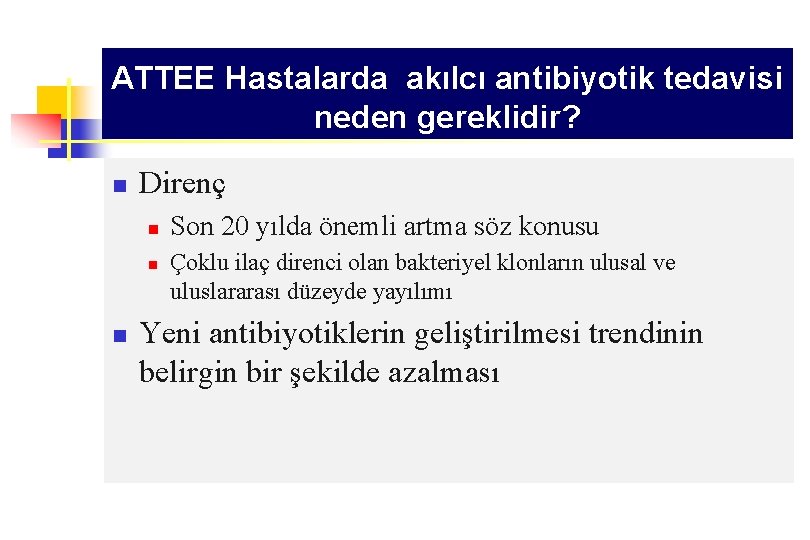 ATTEE Hastalarda akılcı antibiyotik tedavisi neden gereklidir?

Direnç

Son 20 yılda önemli artma söz konusu

Çoklu ilaç direnci olan bakteriyel klonların ulusal ve uluslararası düzeyde yayılımı

Yeni antibiyotiklerin geliştirilmesi trendinin belirgin bir şekilde azalması